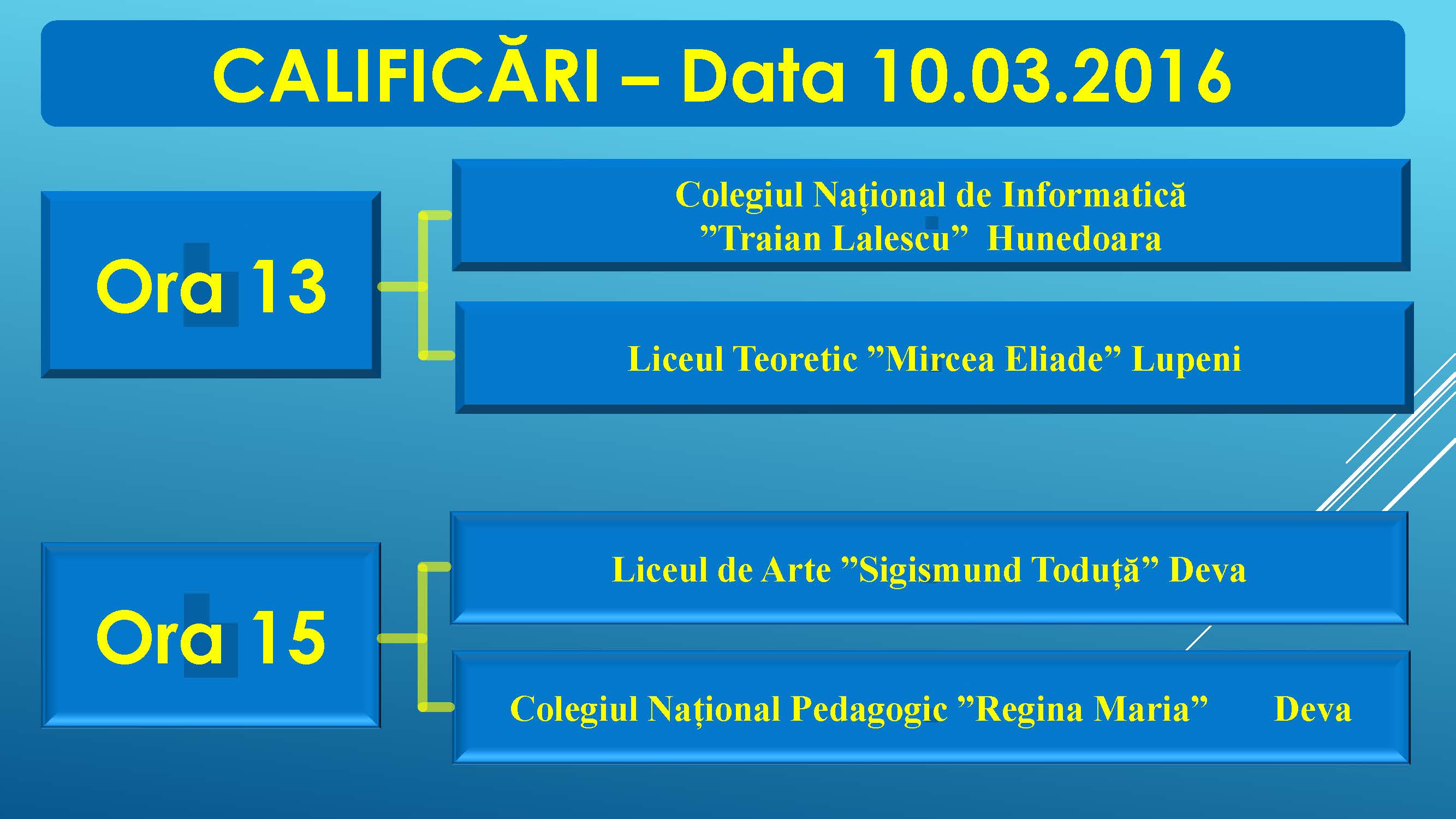 CALIFICĂRI – Data 10.03.2016

Ora 13

Colegiul Național de Informatică ”Traian Lalescu” Hunedoara

Liceul Teoretic ”Mircea Eliade” Lupeni

Ora 15

Liceul de Arte ”Sigismund Toduță” Deva

Colegiul Național Pedagogic ”Regina Maria” Deva